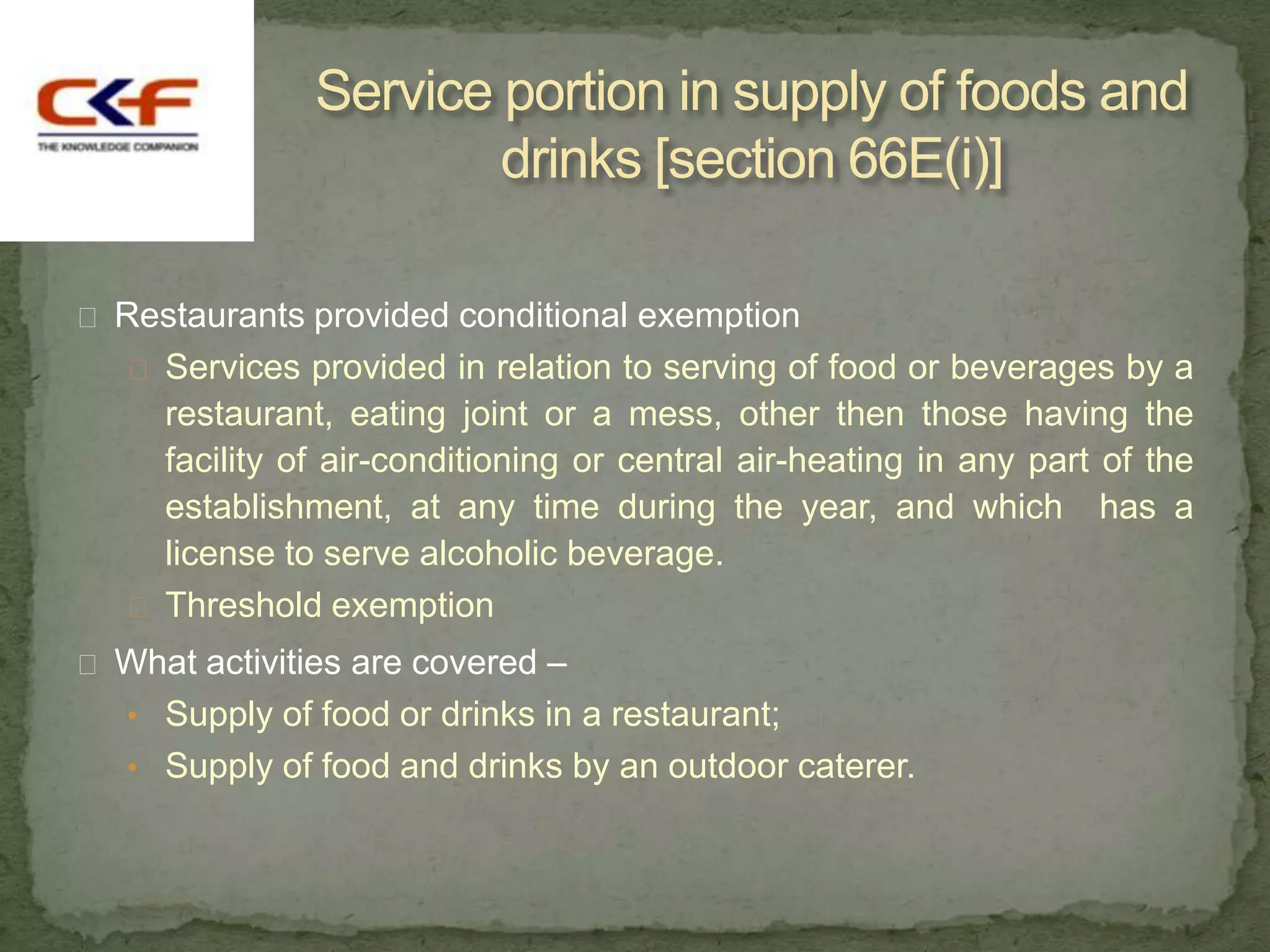 CKF
THE KNOWLEDGE COMPANION

Service portion in supply of foods and drinks [section 66E(i)]

Restaurants provided conditional exemption

Services provided in relation to serving of food or beverages by a restaurant, eating joint or a mess, other then those having the facility of air-conditioning or central air-heating in any part of the establishment, at any time during the year, and which has a license to serve alcoholic beverage.

Threshold exemption

What activities are covered –

• Supply of food or drinks in a restaurant;

• Supply of food and drinks by an outdoor caterer.